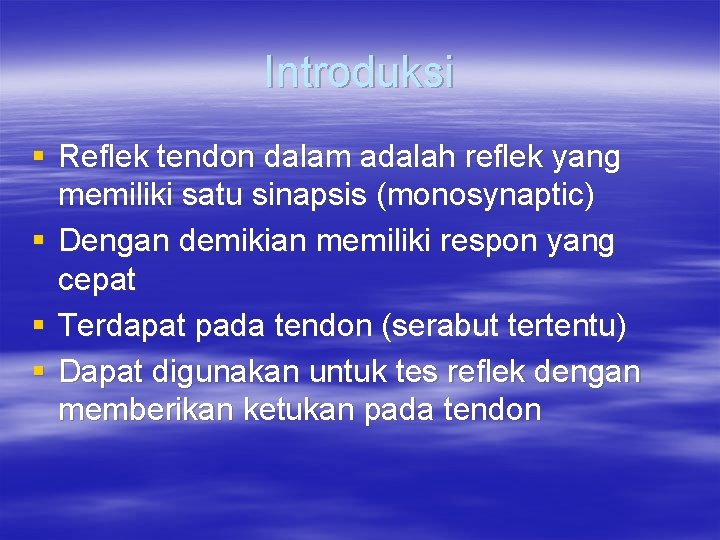 Introduksi

▪ Reflek tendon dalam adalah reflek yang memiliki satu sinapsis (monosynaptic)
▪ Dengan demikian memiliki respon yang cepat
▪ Terdapat pada tendon (serabut tertentu)
▪ Dapat digunakan untuk tes reflek dengan memberikan ketukan pada tendon